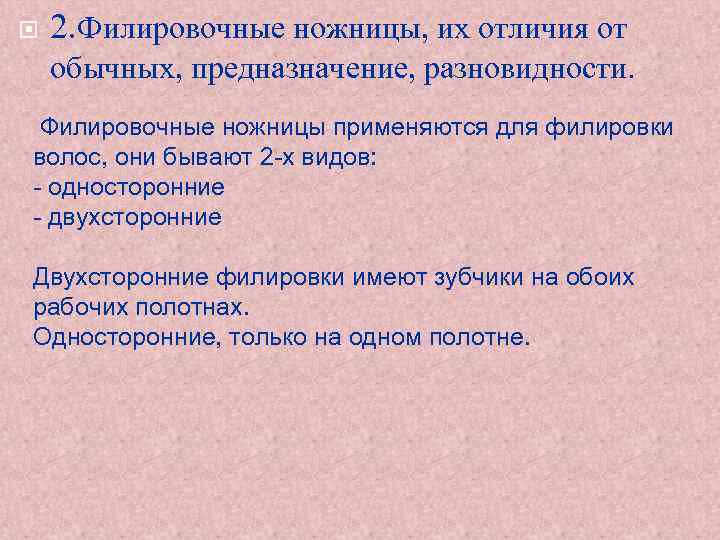 2.Филировочные ножницы, их отличия от обычных, предназначение, разновидности.

Филировочные ножницы применяются для филировки волос, они бывают 2-х видов:
- односторонние
- двухсторонние

Двухсторонние филировки имеют зубчики на обоих рабочих полотнах.
Односторонние, только на одном полотне.